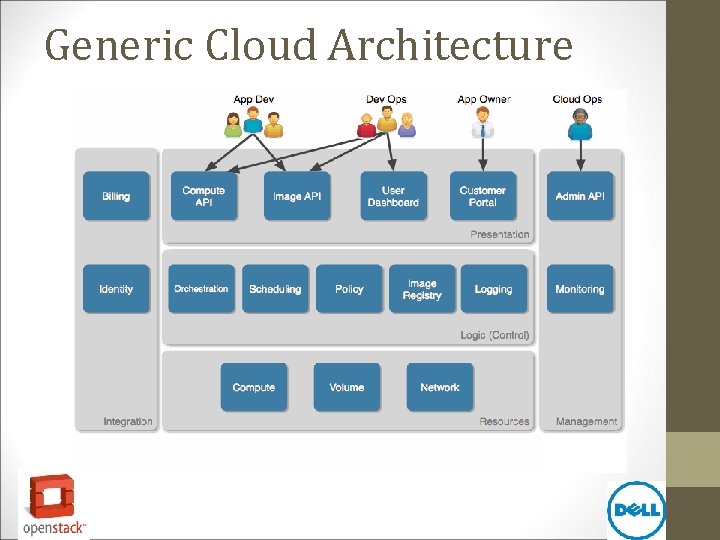 Generic Cloud Architecture

App Dev
Dev Ops
App Owner
Cloud Ops

Billing
Compute API
Image API
User Dashboard
Customer Portal
Admin API
Presentation

Identity
Orchestration
Scheduling
Policy
Image Registry
Logging
Monitoring
Logic (Control)

Compute
Volume
Network
Integration
Resources
Management

openstack™

DELL